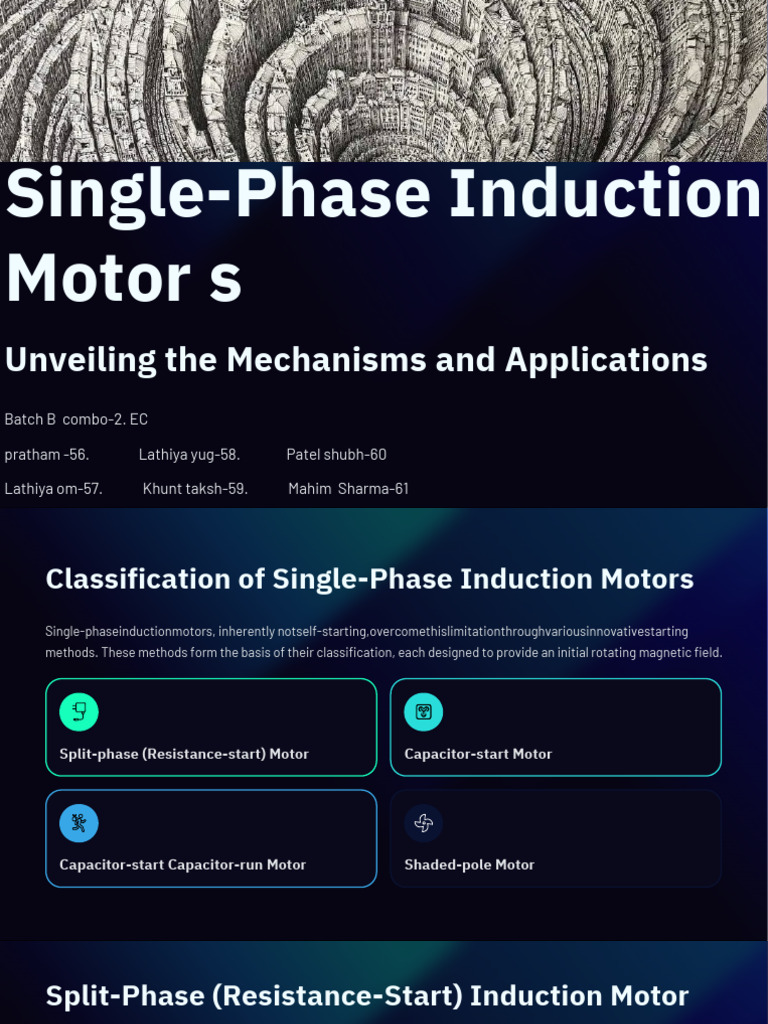 Single-Phase Induction Motor s

Unveiling the Mechanisms and Applications

Batch B combo-2. EC

pratham -56. Lathiya yug-58. Patel shubh-60

Lathiya om-57. Khunt taksh-59. Mahim Sharma-61

Classification of Single-Phase Induction Motors

Single-phaseinductionmotors, inherently notself-starting,overcomethislimitationthroughvariousinnovativestarting methods. These methods form the basis of their classification, each designed to provide an initial rotating magnetic field.

Split-phase (Resistance-start) Motor

Capacitor-start Motor

Capacitor-start Capacitor-run Motor

Shaded-pole Motor

Split-Phase (Resistance-Start) Induction Motor